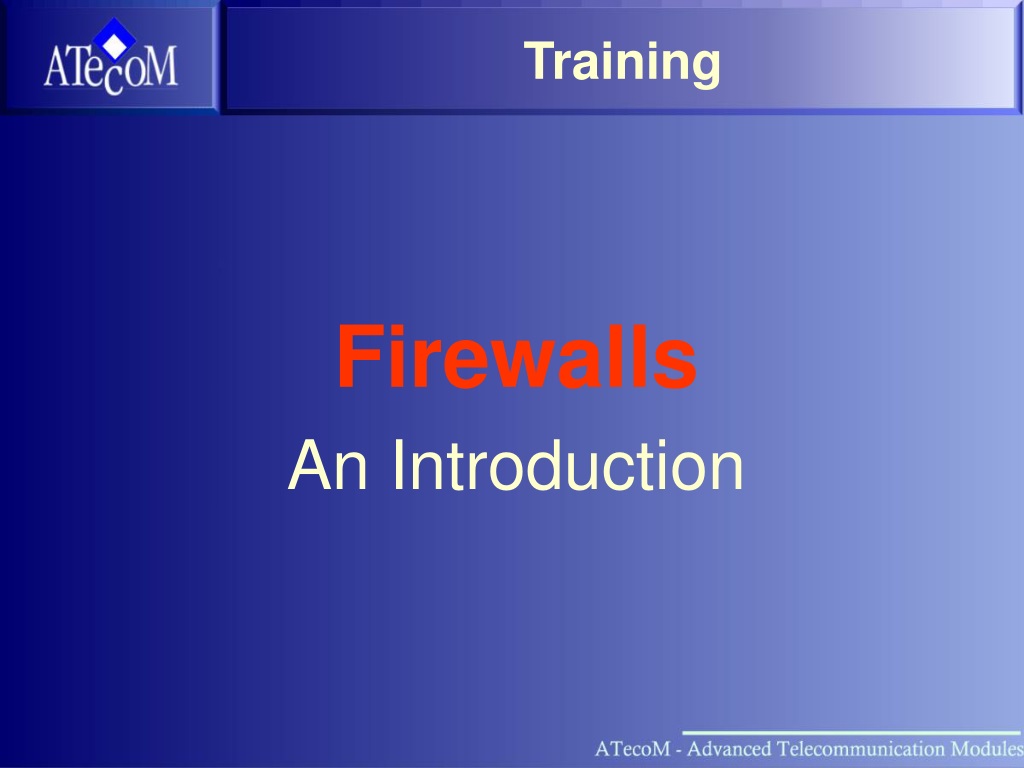 ATecoM

Training

Firewalls

An Introduction

ATecoM - Advanced Telecommunication Modules